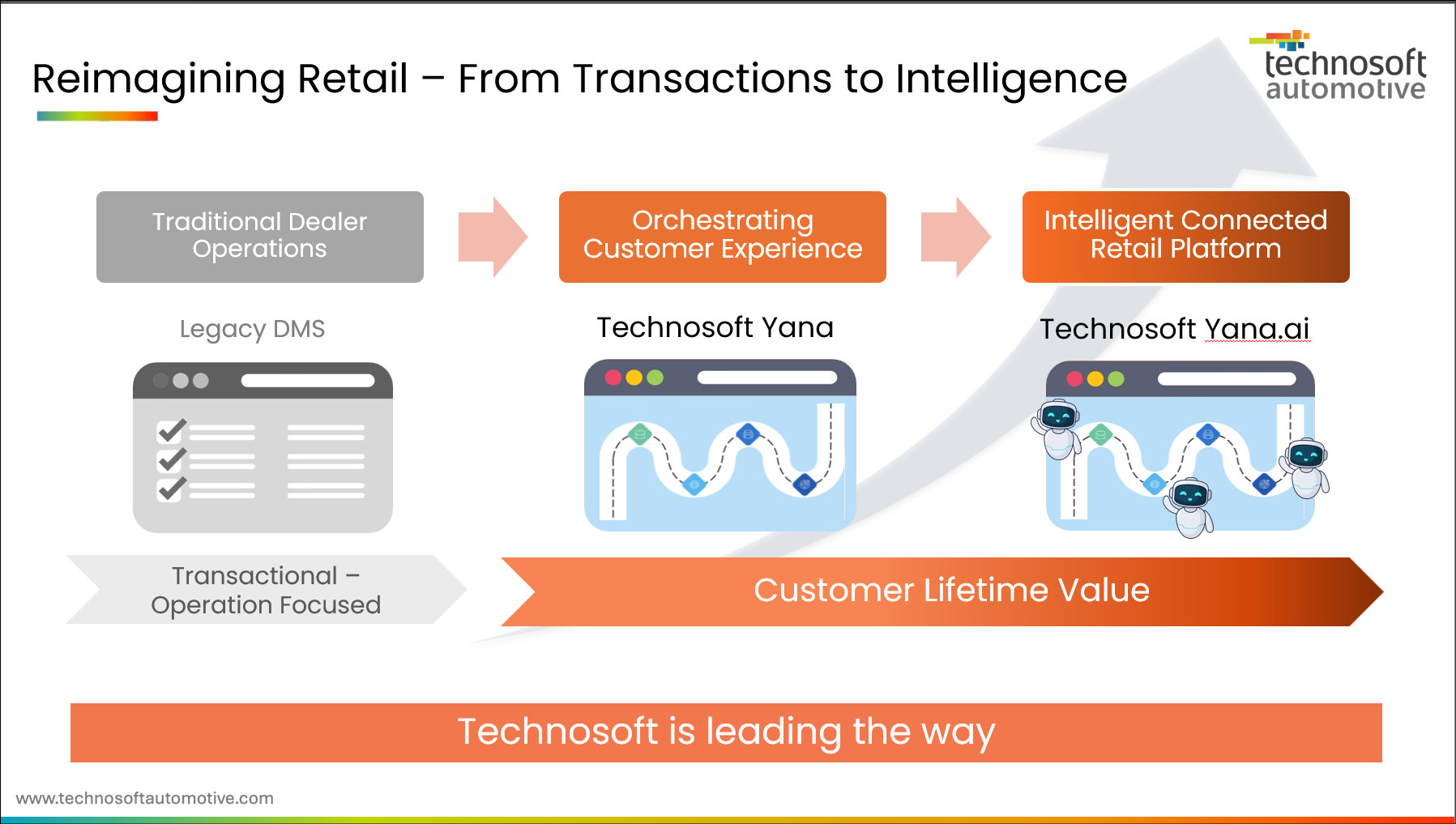 Reimagining Retail – From Transactions to Intelligence

technosoft automotive

Traditional Dealer Operations

Orchestrating Customer Experience

Intelligent Connected Retail Platform

Legacy DMS

Technosoft Yana

Technosoft Yana.ai

Transactional – Operation Focused

Customer Lifetime Value

Technosoft is leading the way

www.technosoftautomotive.com